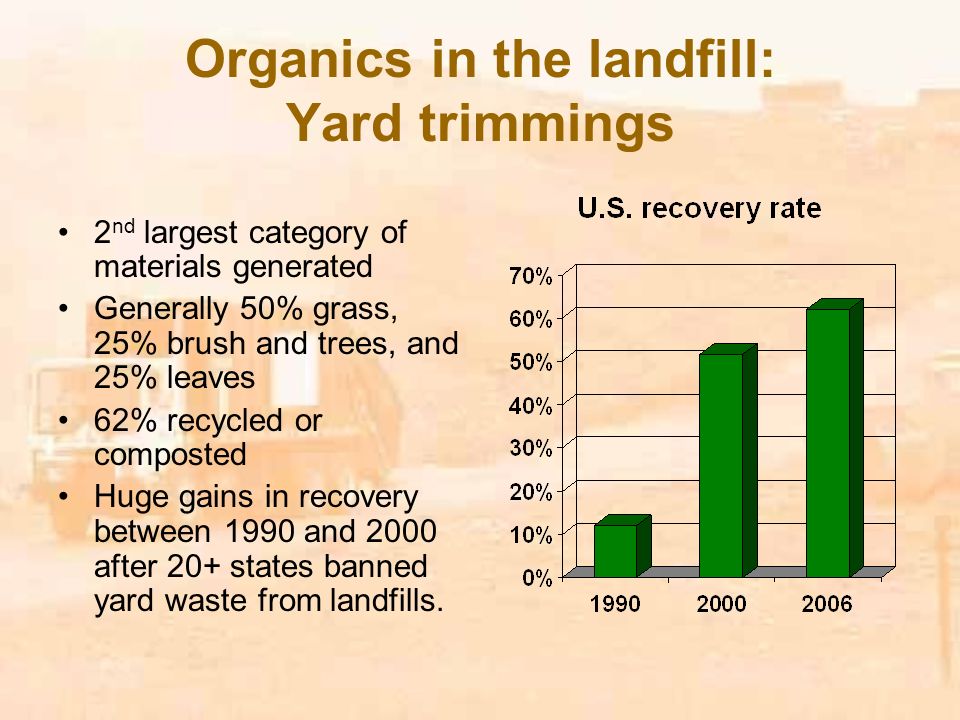 Organics in the landfill: Yard trimmings

• $2^{nd}$ largest category of materials generated
• Generally 50% grass, 25% brush and trees, and 25% leaves
• 62% recycled or composted
• Huge gains in recovery between 1990 and 2000 after 20+ states banned yard waste from landfills.

U.S. recovery rate

70%
60%
50%
40%
30%
20%
10%
0%

1990
2000
2006